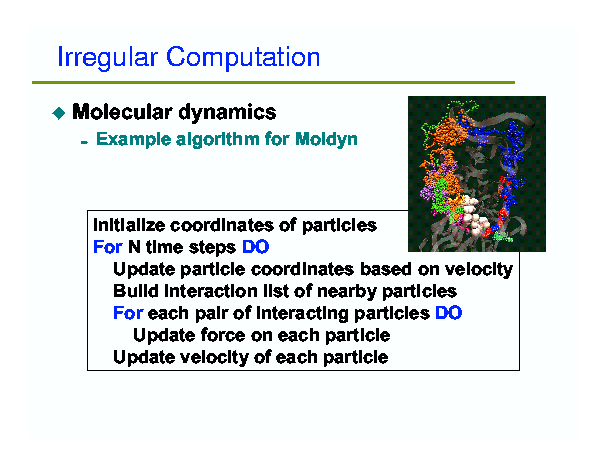 Irregular Computation

◆ Molecular dynamics
- Example algorithm for Moldyn

Initialize coordinates of particles
For N time steps DO
Update particle coordinates based on velocity
Build interaction list of nearby particles
For each pair of interacting particles DO
Update force on each particle
Update velocity of each particle